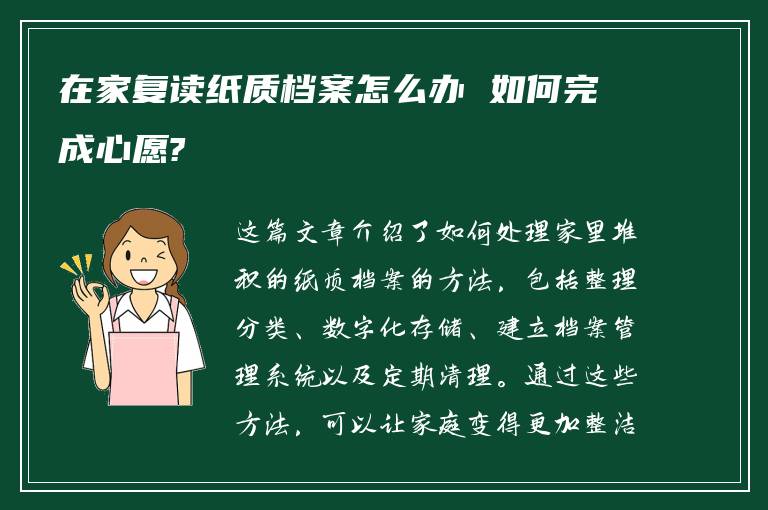 在家复读纸质档案怎么办 如何完成心愿?

这篇文章介绍了如何处理家里堆积的纸质档案的方法，包括整理分类、数字化存储、建立档案管理系统以及定期清理。通过这些方法，可以让家庭变得更加整洁